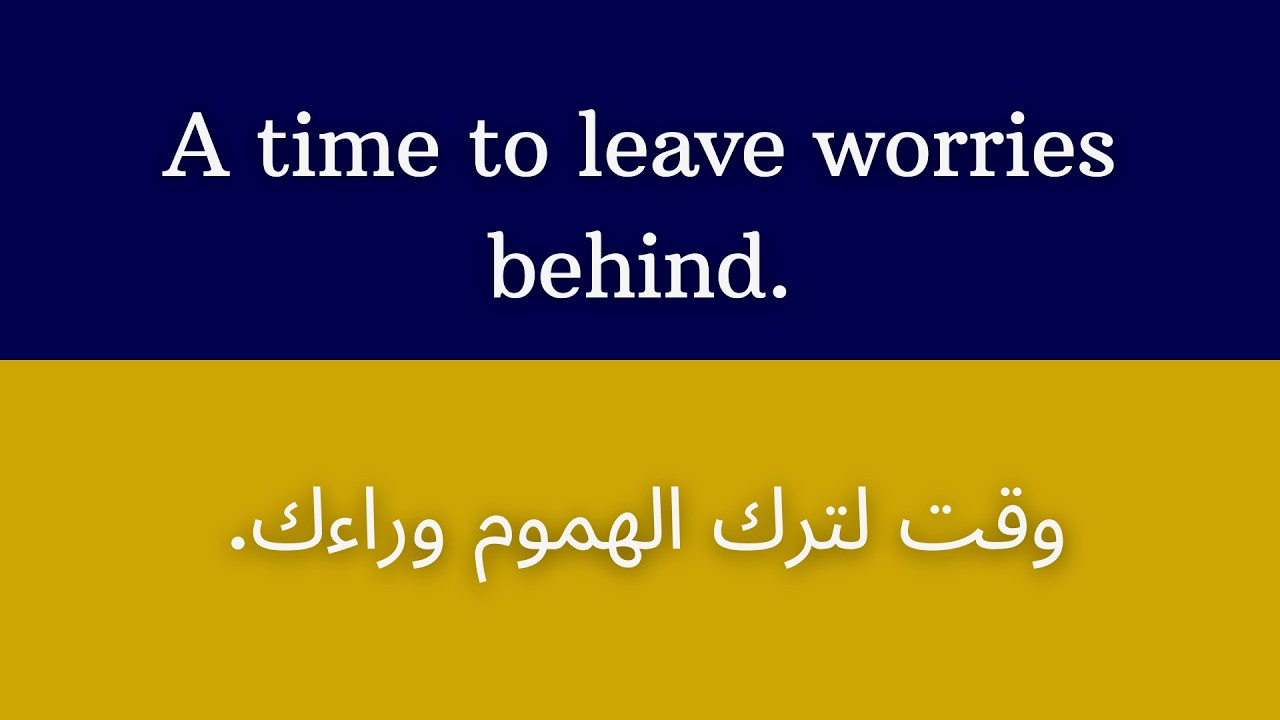 A time to leave worries behind.

وقت لترك الهموم وراءك.